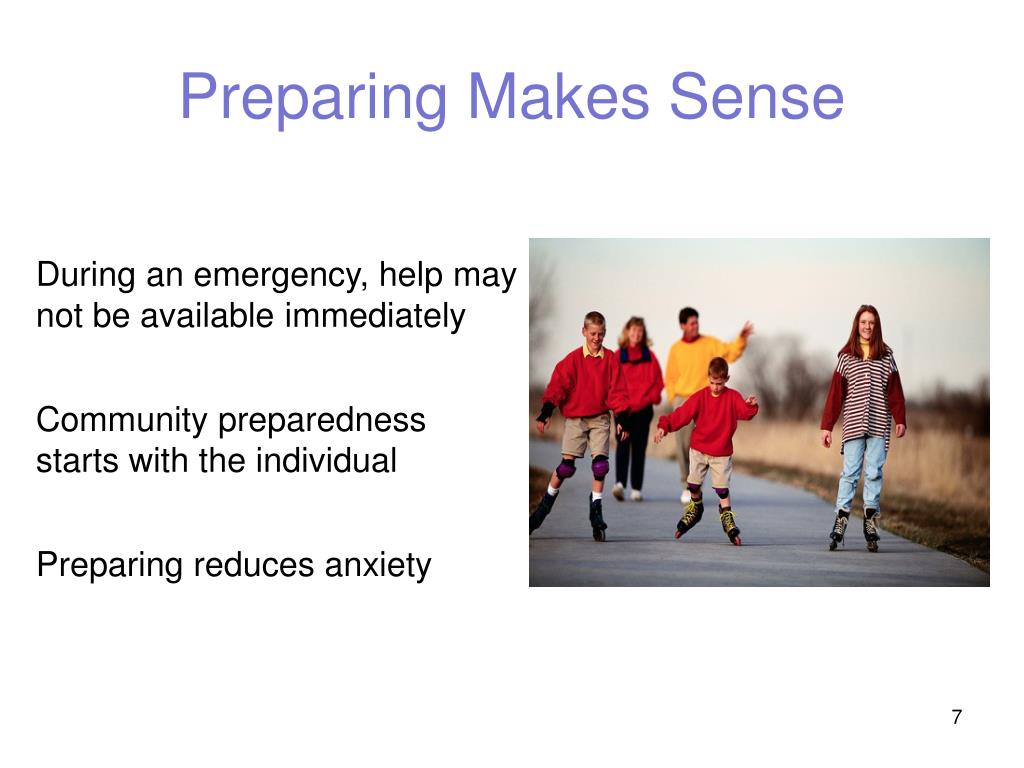 Preparing Makes Sense

During an emergency, help may not be available immediately

Community preparedness starts with the individual

Preparing reduces anxiety

7